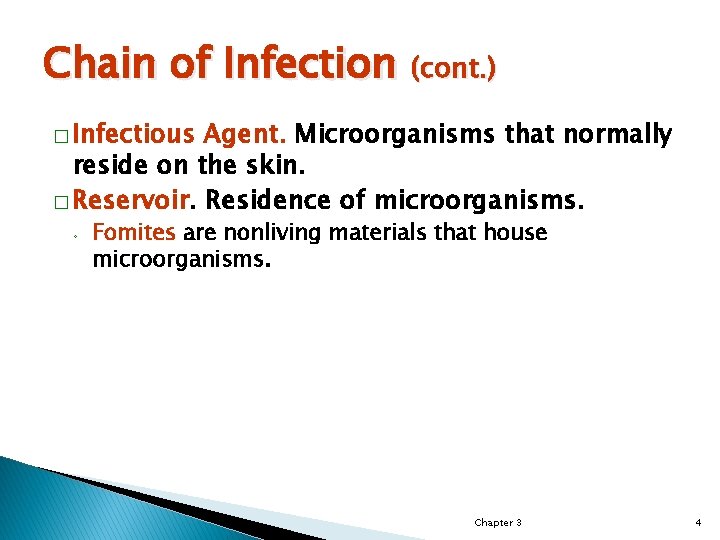 Chain of Infection (cont.)

□ Infectious Agent. Microorganisms that normally reside on the skin.

□ Reservoir. Residence of microorganisms.

◦ Fomites are nonliving materials that house microorganisms.

Chapter 3

4